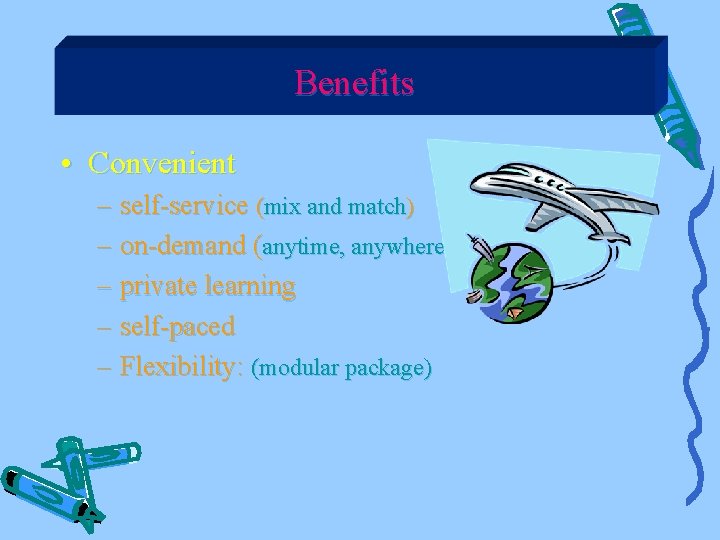 Benefits

• Convenient
– self-service (mix and match)
– on-demand (anytime, anywhere
– private learning
– self-paced
– Flexibility: (modular package)